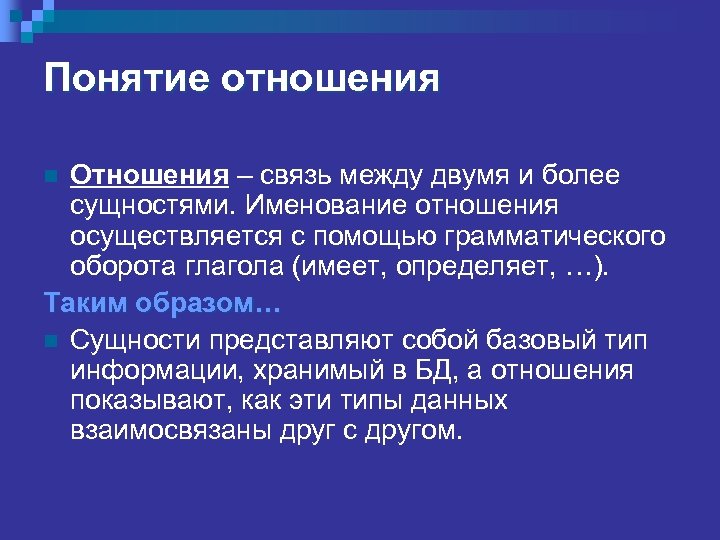 Понятие отношения

Отношения – связь между двумя и более сущностями. Именование отношения осуществляется с помощью грамматического оборота глагола (имеет, определяет, …).

Таким образом…

Сущности представляют собой базовый тип информации, хранимый в БД, а отношения показывают, как эти типы данных взаимосвязаны друг с другом.